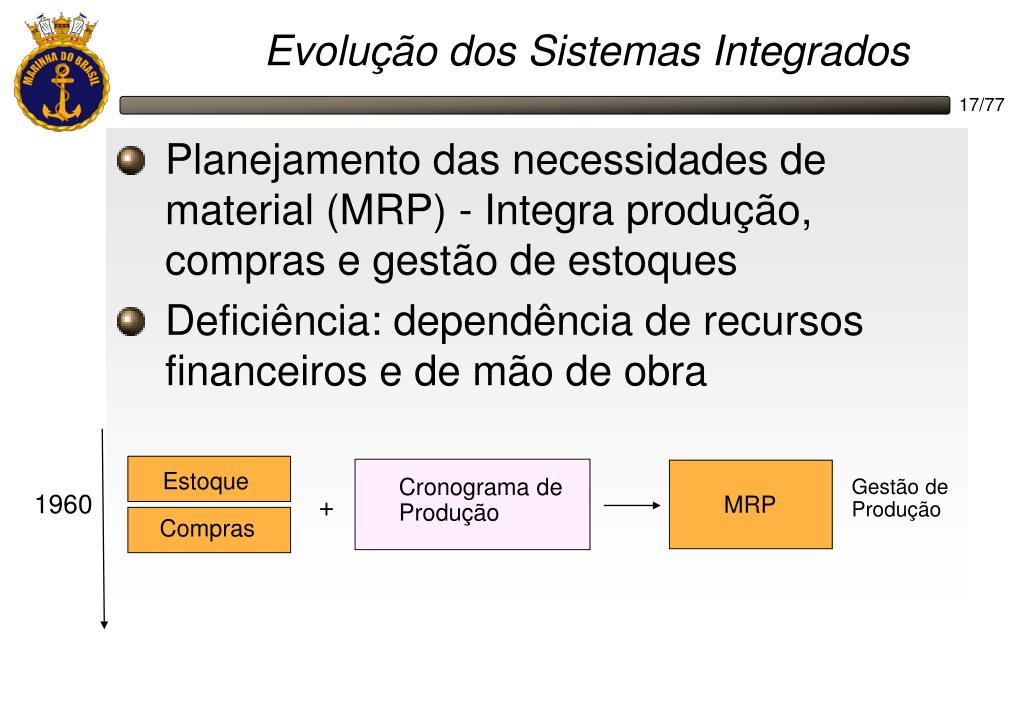 MARINHA DO BRASIL

Evolução dos Sistemas Integrados

17/77

Planejamento das necessidades de material (MRP) - Integra produção, compras e gestão de estoques

Deficiência: dependência de recursos financeiros e de mão de obra

1960

Estoque

Compras

+

Cronograma de Produção

MRP

Gestão de Produção